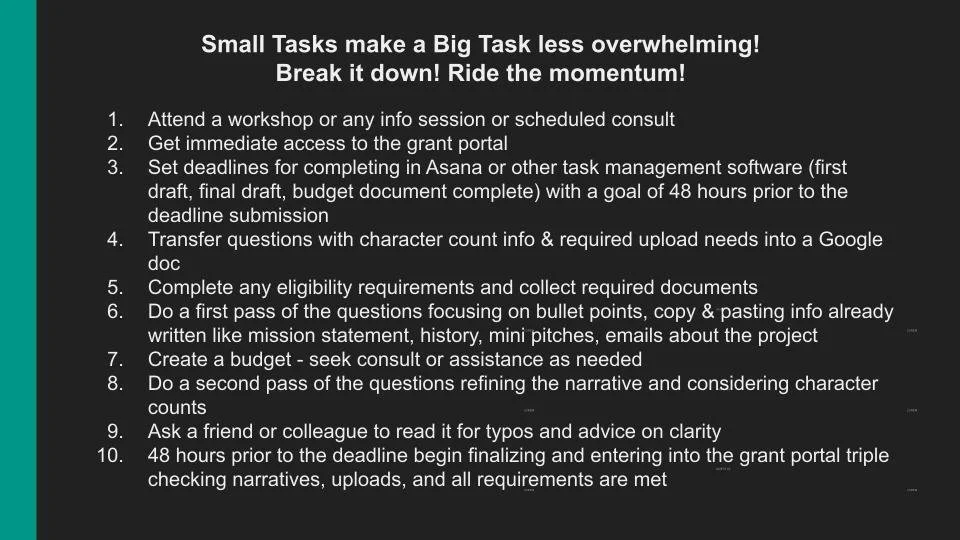 Small Tasks make a Big Task less overwhelming!
Break it down! Ride the momentum!

1. Attend a workshop or any info session or scheduled consult
2. Get immediate access to the grant portal
3. Set deadlines for completing in Asana or other task management software (first draft, final draft, budget document complete) with a goal of 48 hours prior to the deadline submission
4. Transfer questions with character count info & required upload needs into a Google doc
5. Complete any eligibility requirements and collect required documents
6. Do a first pass of the questions focusing on bullet points, copy & pasting info already written like mission statement, history, mini pitches, emails about the project
7. Create a budget - seek consult or assistance as needed
8. Do a second pass of the questions refining the narrative and considering character counts
9. Ask a friend or colleague to read it for typos and advice on clarity
10. 48 hours prior to the deadline begin finalizing and entering into the grant portal triple checking narratives, uploads, and all requirements are met